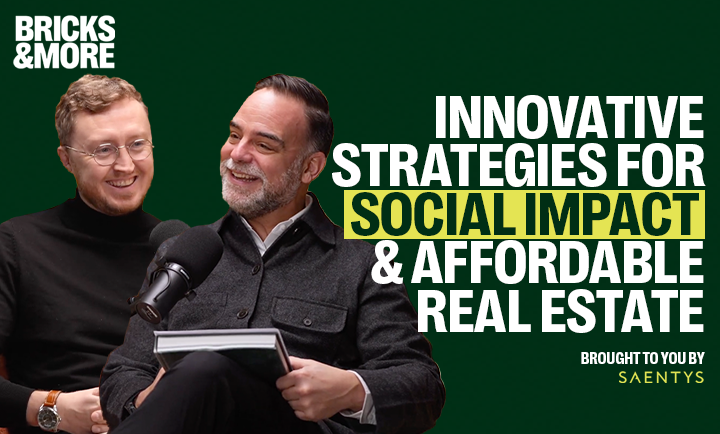 BRICKS &MORE

INNOVATIVE STRATEGIES FOR SOCIAL IMPACT & AFFORDABLE REAL ESTATE

BROUGHT TO YOU BY
SAENTYS